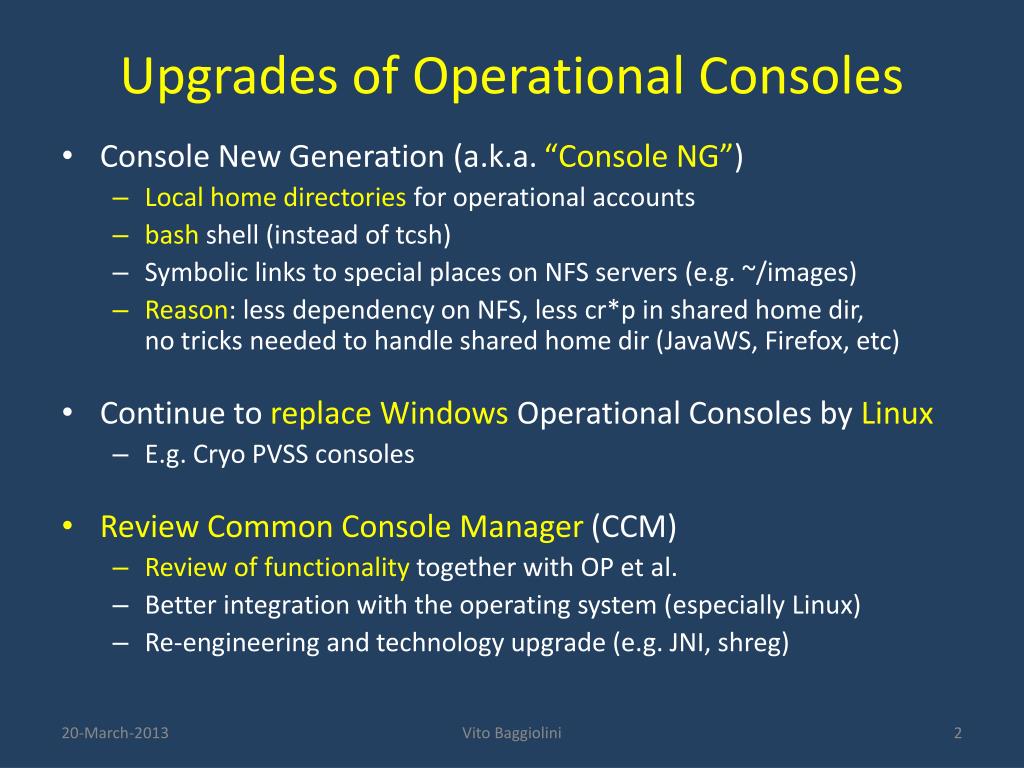 Upgrades of Operational Consoles

• Console New Generation (a.k.a. “Console NG”)
– Local home directories for operational accounts
– bash shell (instead of tcsh)
– Symbolic links to special places on NFS servers (e.g. ~/images)
– Reason: less dependency on NFS, less cr*p in shared home dir, no tricks needed to handle shared home dir (JavaWS, Firefox, etc)

• Continue to replace Windows Operational Consoles by Linux
– E.g. Cryo PVSS consoles

• Review Common Console Manager (CCM)
– Review of functionality together with OP et al.
– Better integration with the operating system (especially Linux)
– Re-engineering and technology upgrade (e.g. JNI, shreg)

20-March-2013

Vito Baggiolini

2